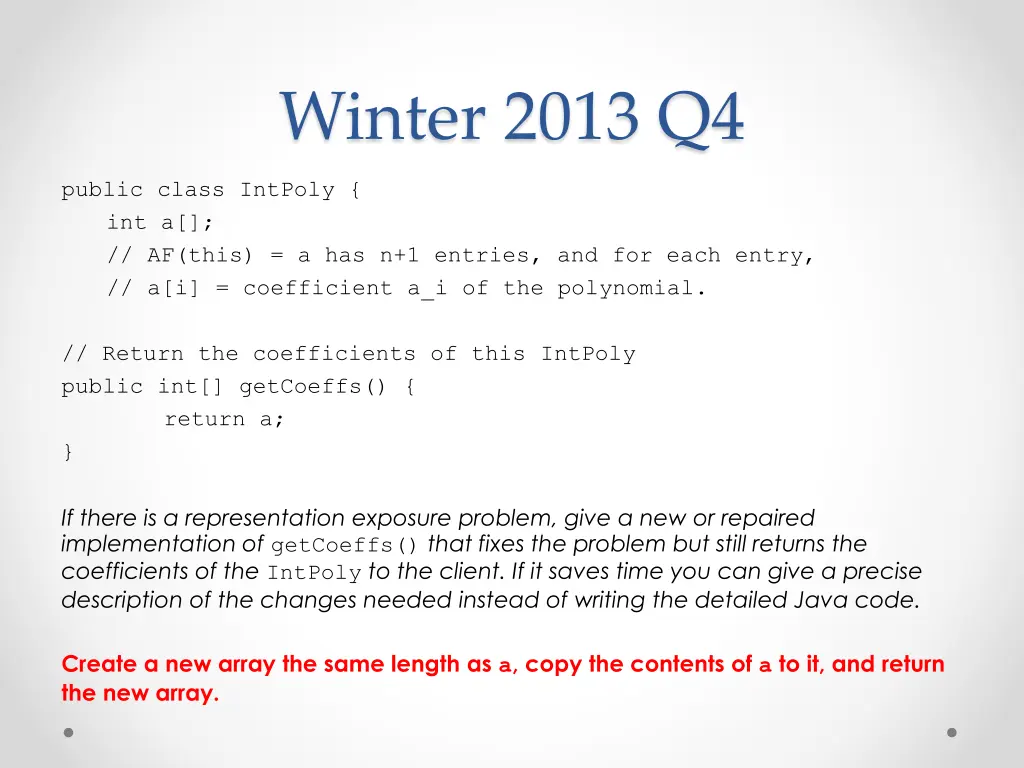 Winter 2013 Q4

public class IntPoly {
    int a[];
    // AF(this) = a has n+1 entries, and for each entry,
    // a[i] = coefficient a_i of the polynomial.

// Return the coefficients of this IntPoly
public int[] getCoeffs() {
        return a;
}

If there is a representation exposure problem, give a new or repaired implementation of getCoeffs() that fixes the problem but still returns the coefficients of the IntPoly to the client. If it saves time you can give a precise description of the changes needed instead of writing the detailed Java code.

Create a new array the same length as a, copy the contents of a to it, and return the new array.